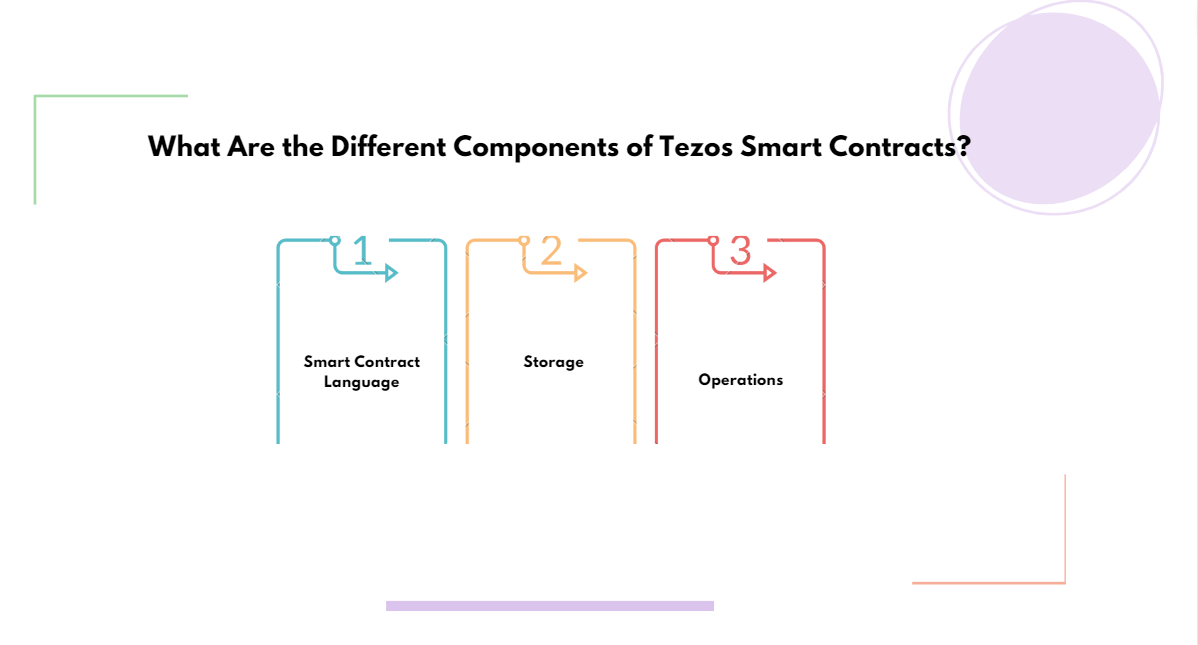 What Are the Different Components of Tezos Smart Contracts?

1

Smart Contract Language

2

Storage

3

Operations